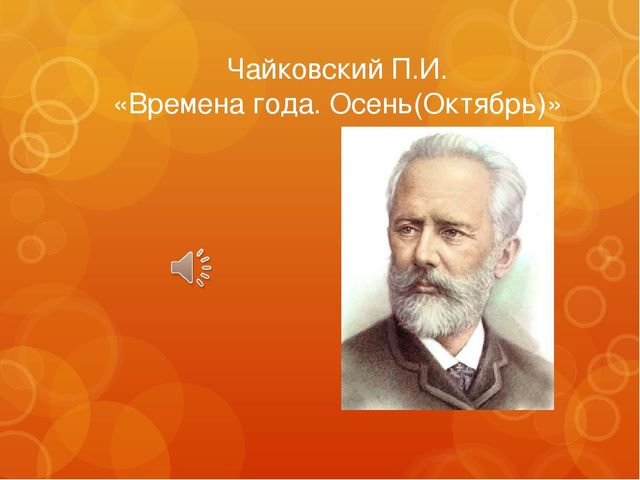 Чайковский П.И.
«Времена года. Осень(Октябрь)»